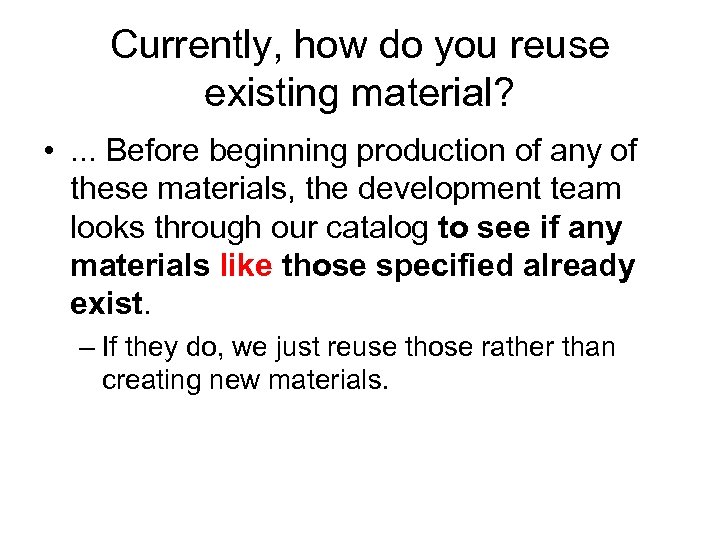 Currently, how do you reuse existing material?

• ... Before beginning production of any of these materials, the development team looks through our catalog to see if any materials like those specified already exist.

– If they do, we just reuse those rather than creating new materials.